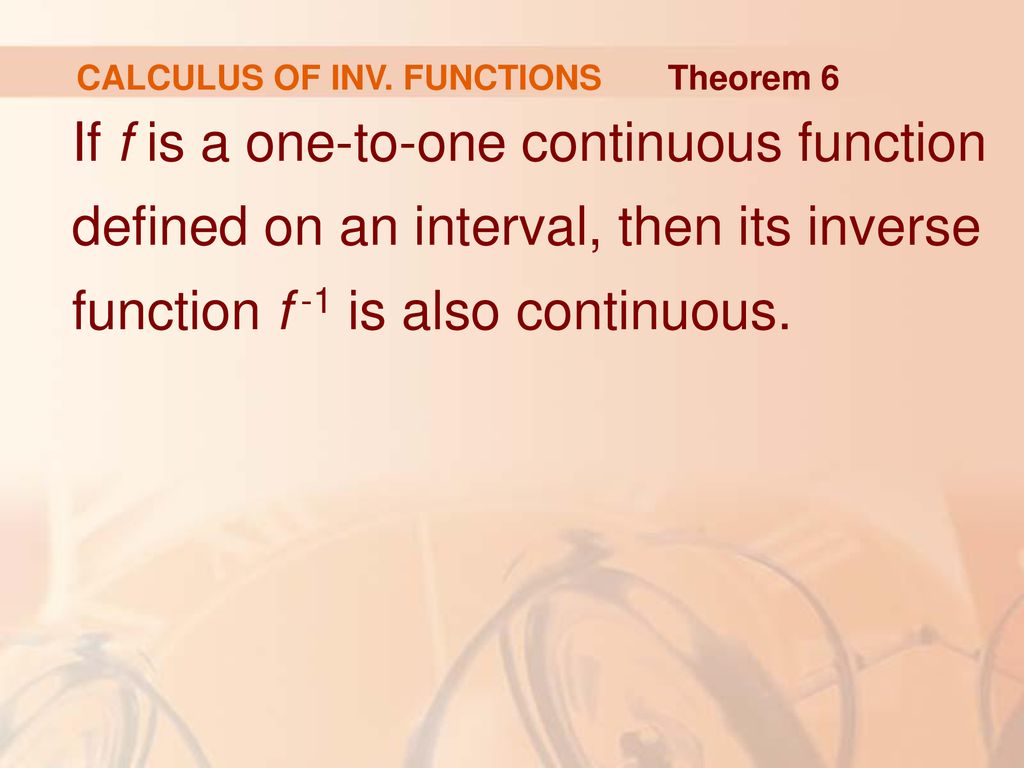 CALCULUS OF INV. FUNCTIONS Theorem 6

If $f$ is a one-to-one continuous function defined on an interval, then its inverse function $f^{-1}$ is also continuous.